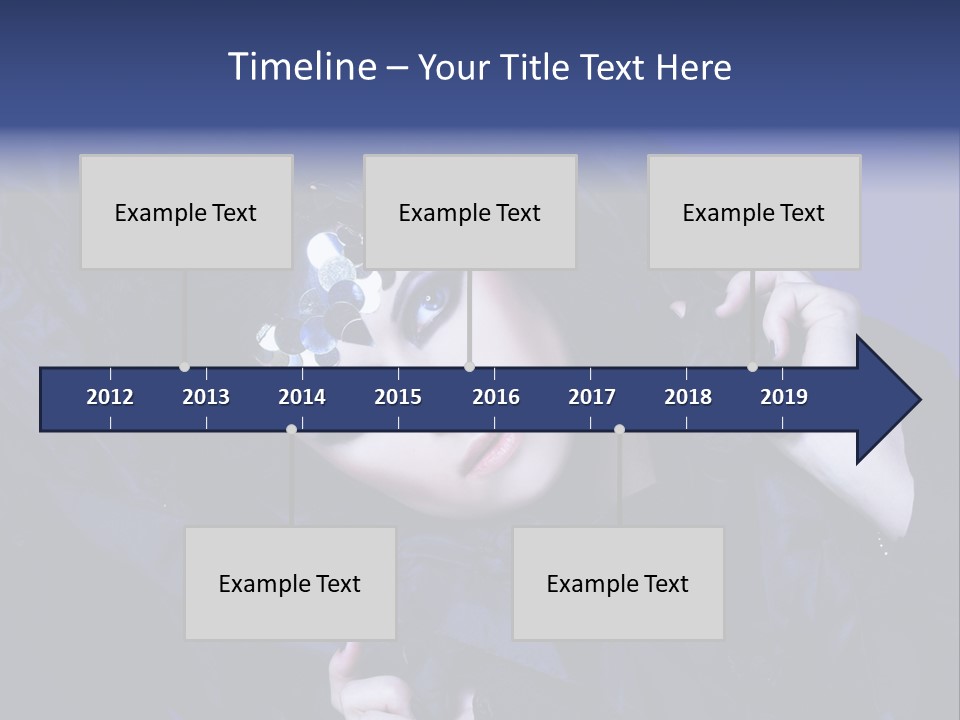 Timeline – Your Title Text Here

Example Text

Example Text

Example Text

2012 2013 2014 2015 2016 2017 2018 2019

Example Text

Example Text